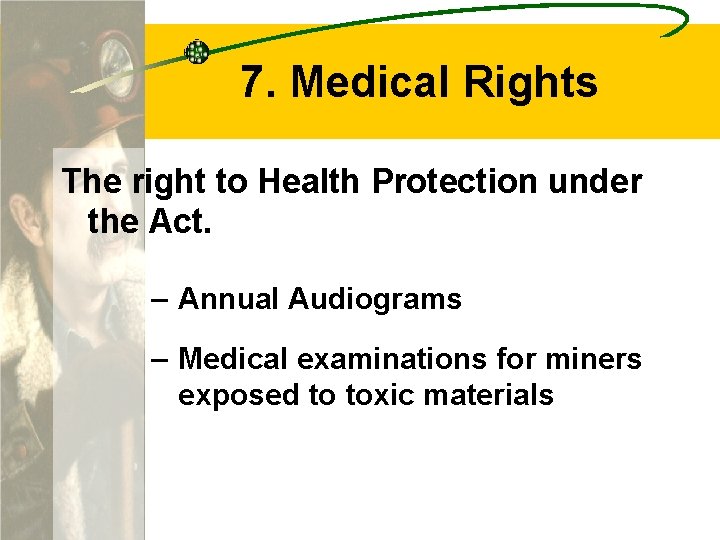 7. Medical Rights

The right to Health Protection under the Act.

– Annual Audiograms

– Medical examinations for miners exposed to toxic materials